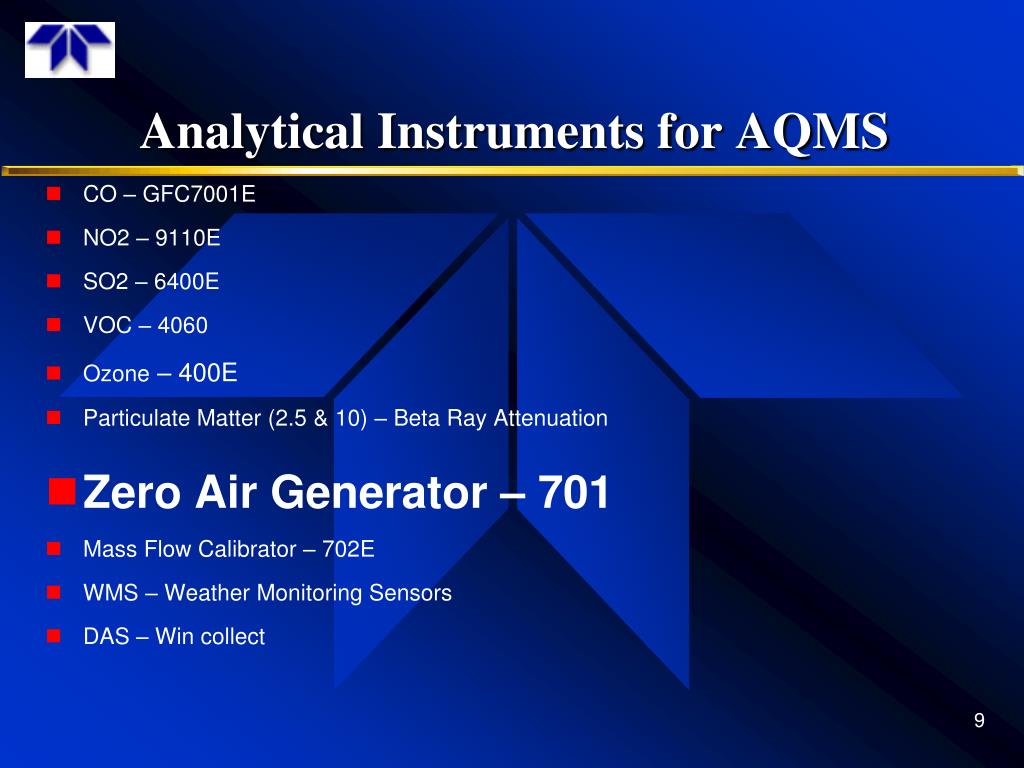 Analytical Instruments for AQMS

- CO – GFC7001E
- NO2 – 9110E
- SO2 – 6400E
- VOC – 4060
- Ozone – 400E
- Particulate Matter (2.5 & 10) – Beta Ray Attenuation
- Zero Air Generator – 701
- Mass Flow Calibrator – 702E
- WMS – Weather Monitoring Sensors
- DAS – Win collect

9